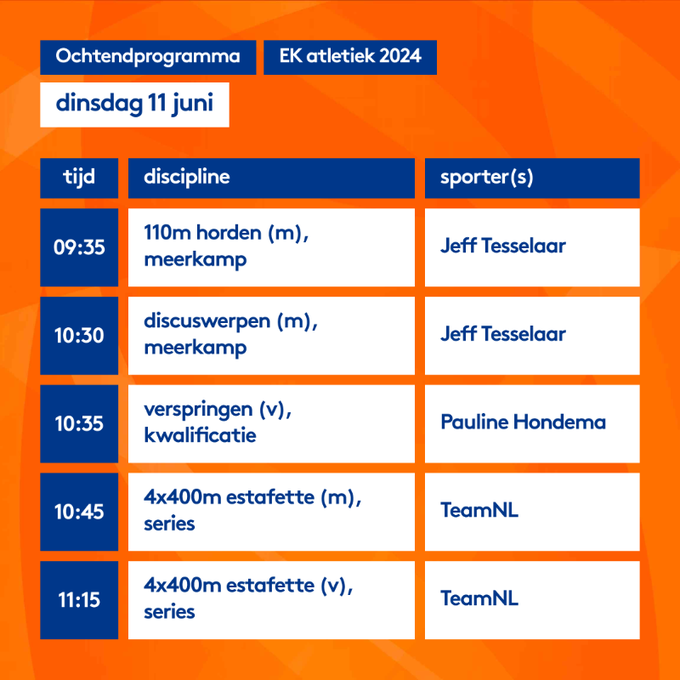 Ochtendprogramma EK atletiek 2024

dinsdag 11 juni

| tijd | discipline | sporter(s) |
|---|---|---|
| 09:35 | 110m horden (m), meerkamp | Jeff Tesselaar |
| 10:30 | discuswerpen (m), meerkamp | Jeff Tesselaar |
| 10:35 | verspringen (v), kwalificatie | Pauline Hondema |
| 10:45 | 4x400m estafette (m), series | TeamNL |
| 11:15 | 4x400m estafette (v), series | TeamNL |